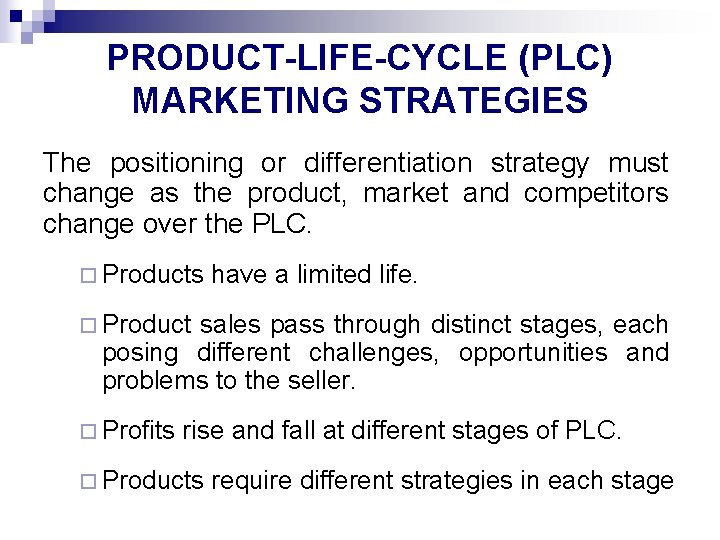 PRODUCT-LIFE-CYCLE (PLC) MARKETING STRATEGIES

The positioning or differentiation strategy must change as the product, market and competitors change over the PLC.

□ Products have a limited life.

□ Product sales pass through distinct stages, each posing different challenges, opportunities and problems to the seller.

□ Profits rise and fall at different stages of PLC.

□ Products require different strategies in each stage